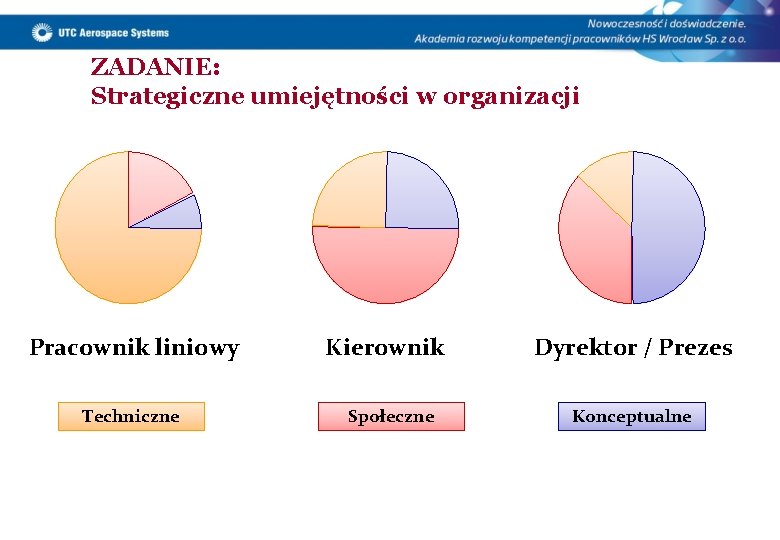 UTC Aerospace Systems

Nowoczesność i doświadczenie.
Akademia rozwoju kompetencji pracowników HS Wrocław Sp. z o.o.

ZADANIE:
Strategiczne umiejętności w organizacji

Pracownik liniowy

Kierownik

Dyrektor / Prezes

Techniczne

Społeczne

Konceptualne